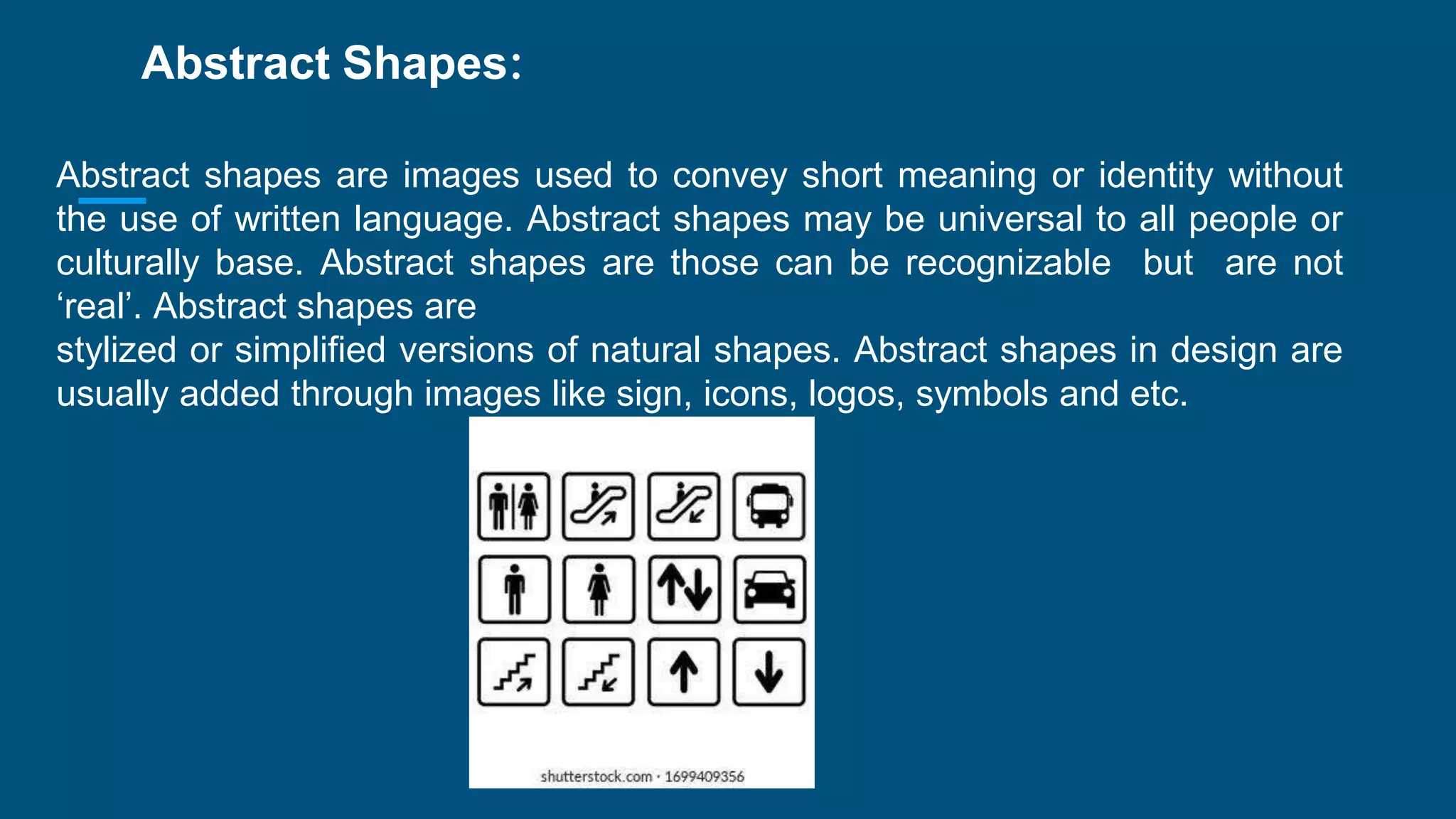 Abstract Shapes:

Abstract shapes are images used to convey short meaning or identity without the use of written language. Abstract shapes may be universal to all people or culturally base. Abstract shapes are those can be recognizable but are not ‘real’. Abstract shapes are
stylized or simplified versions of natural shapes. Abstract shapes in design are usually added through images like sign, icons, logos, symbols and etc.

shutterstock.com · 1699409356